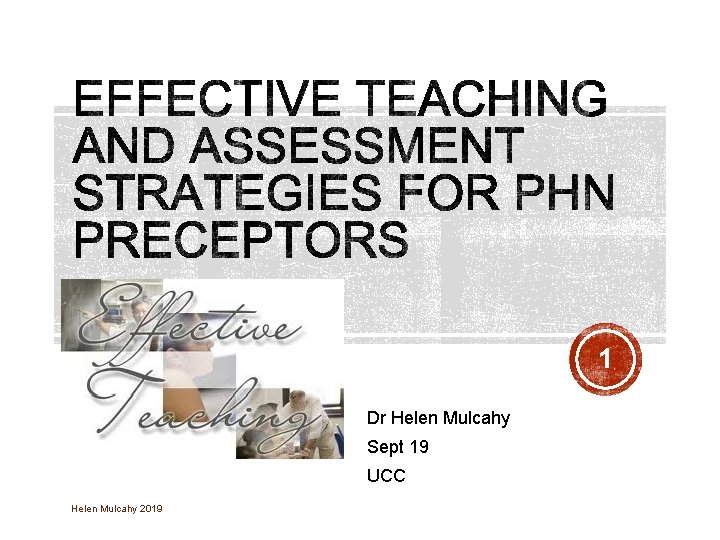 EFFECTIVE TEACHING AND ASSESSMENT STRATEGIES FOR PHN PRECEPTORS

Effective Teaching

1

Dr Helen Mulcahy

Sept 19

UCC

Helen Mulcahy 2019